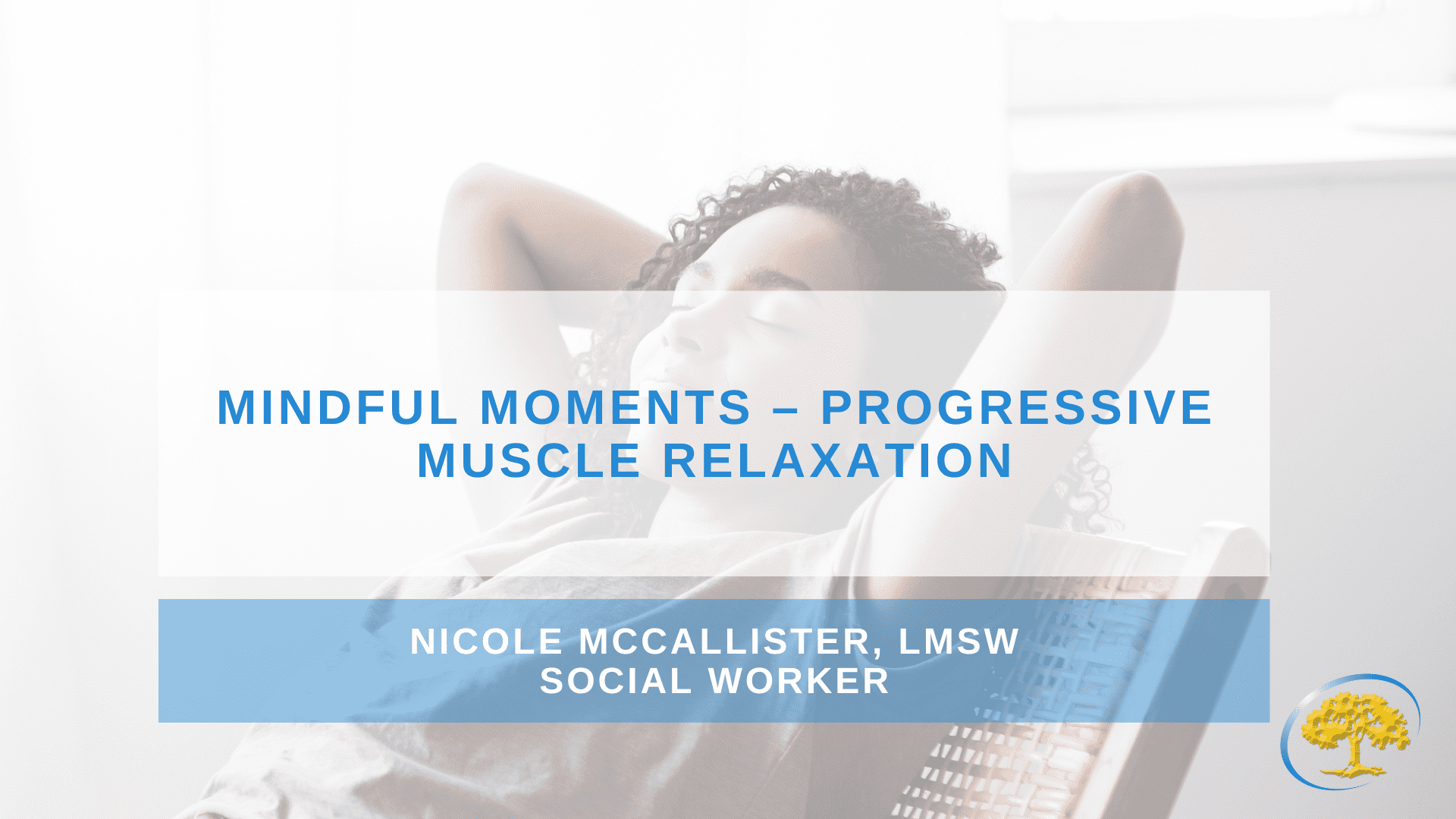 MINDFUL MOMENTS – PROGRESSIVE MUSCLE RELAXATION

NICOLE MCCALLISTER, LMSW
SOCIAL WORKER